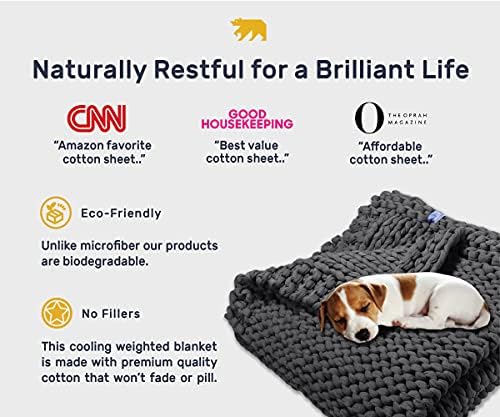 Naturally Restful for a Brilliant Life

CNN
"Amazon favorite cotton sheet.."

GOOD HOUSEKEEPING
"Best value cotton sheet.."

O THE OPRAH MAGAZINE
"Affordable cotton sheet.."

Eco-Friendly

Unlike microfiber our products are biodegradable.

No Fillers

This cooling weighted blanket is made with premium quality cotton that won't fade or pill.